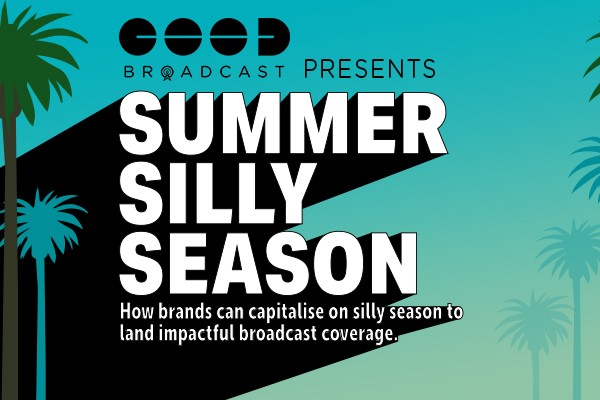 GOOD
BROADCAST PRESENTS
SUMMER SILLY SEASON

How brands can capitalise on silly season to land impactful broadcast coverage.